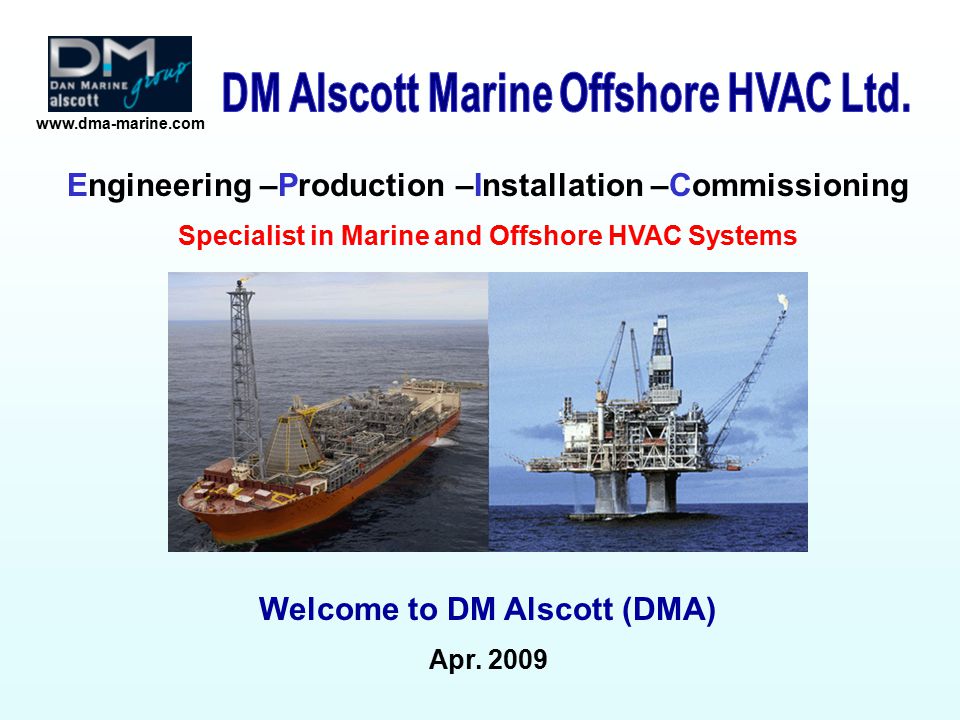 DM
DAN MARINE
alscott
group

www.dma-marine.com

DM Alscott Marine Offshore HVAC Ltd.

Engineering –Production –Installation –Commissioning

Specialist in Marine and Offshore HVAC Systems

Welcome to DM Alscott (DMA)

Apr. 2009